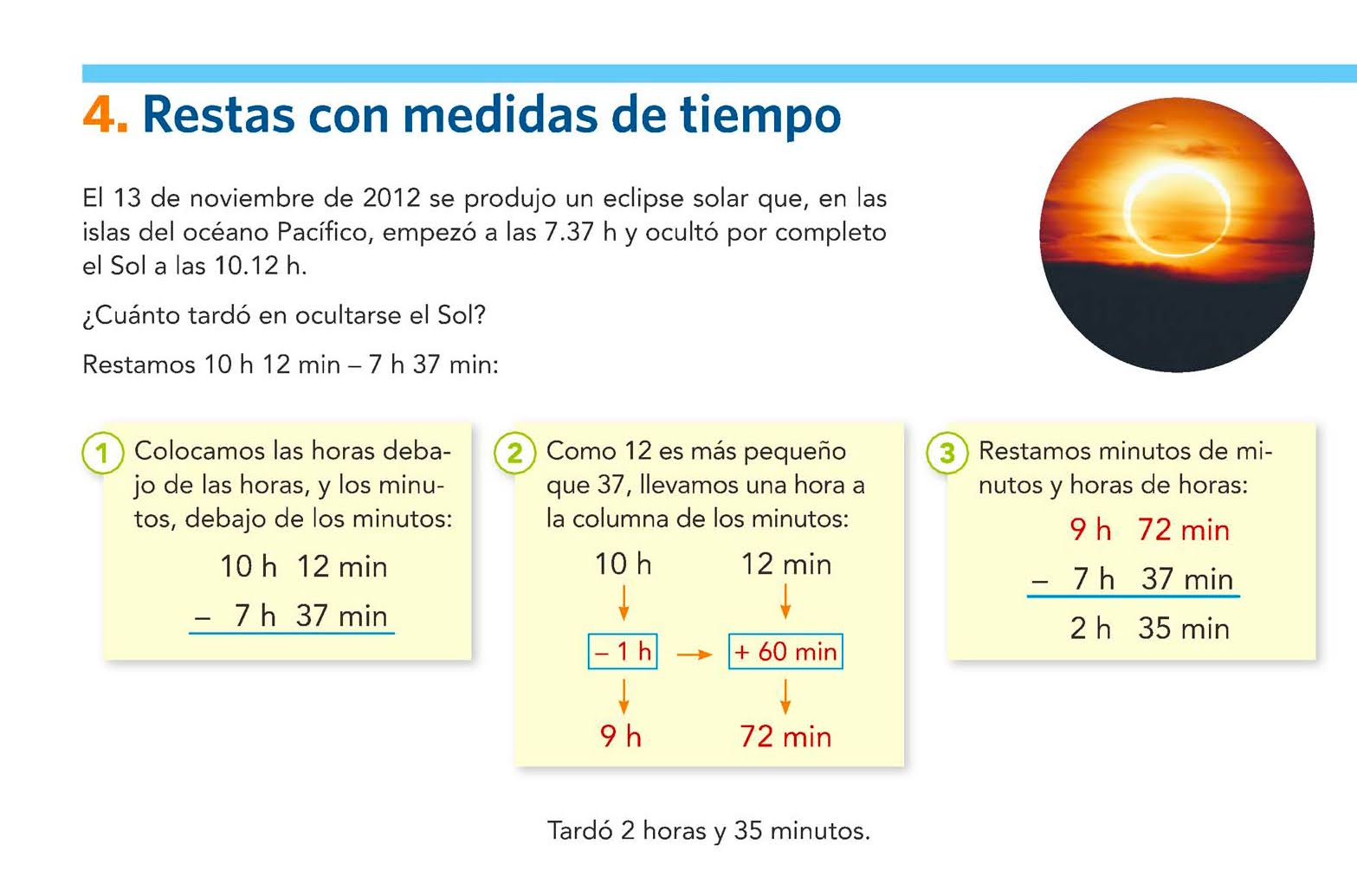 4. Restas con medidas de tiempo

El 13 de noviembre de 2012 se produjo un eclipse solar que, en las islas del océano Pacífico, empezó a las 7.37 h y ocultó por completo el Sol a las 10.12 h.

¿Cuánto tardó en ocultarse el Sol?

Restamos 10 h 12 min – 7 h 37 min:

1 Colocamos las horas debajo de las horas, y los minutos, debajo de los minutos:

10 h 12 min
– 7 h 37 min

2 Como 12 es más pequeño que 37, llevamos una hora a la columna de los minutos:

10 h 12 min
– 1 h → + 60 min
9 h 72 min

3 Restamos minutos de minutos y horas de horas:

9 h 72 min
– 7 h 37 min
2 h 35 min

Tardó 2 horas y 35 minutos.